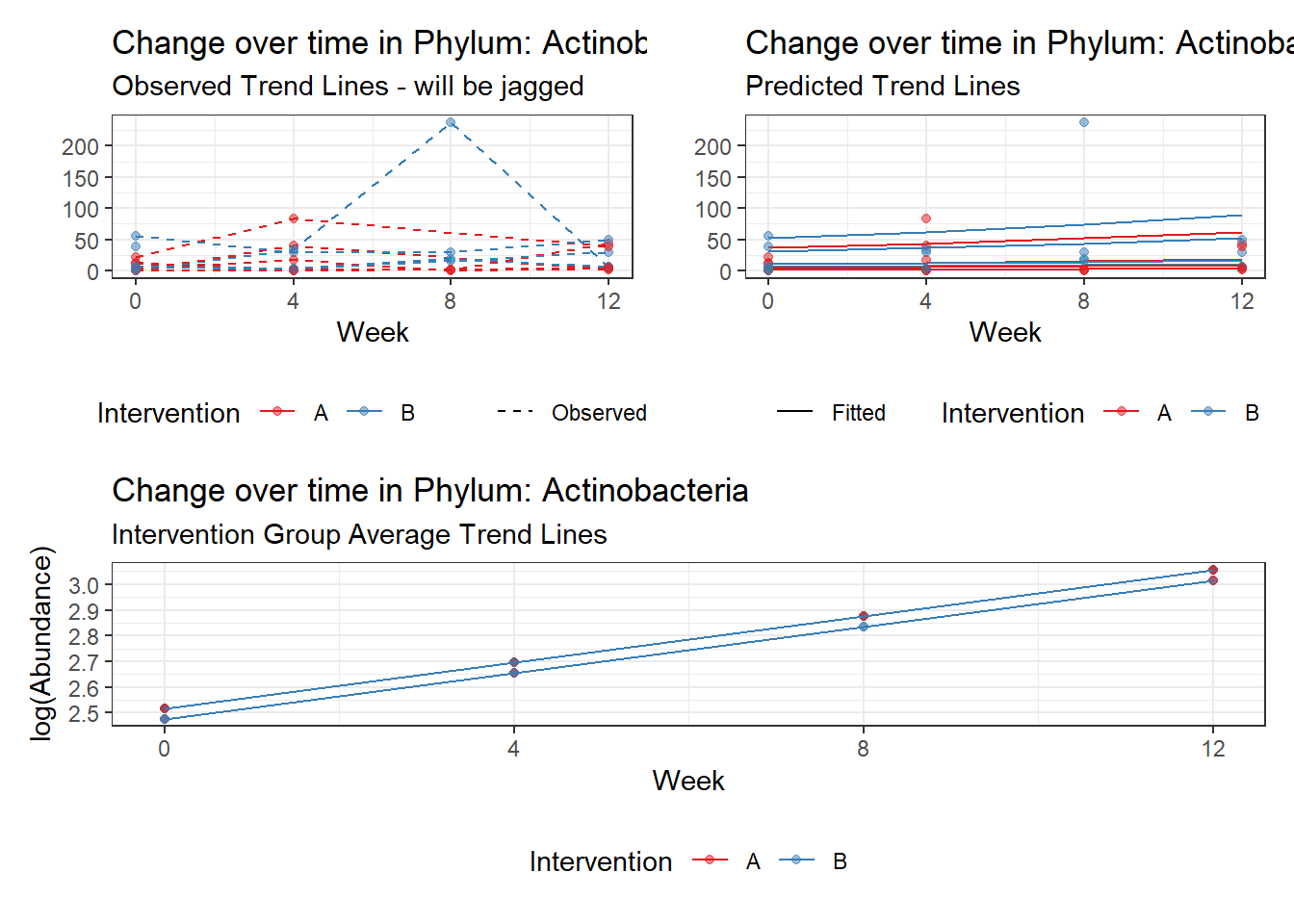 Change over time in Phylum: Actinob
Observed Trend Lines - will be jagged

200
150
100
50
0

0 4 8 12
Week

Intervention A B Observed

Change over time in Phylum: Actinoba
Predicted Trend Lines

200
150
100
50
0

0 4 8 12
Week

Fitted Intervention A B

Change over time in Phylum: Actinobacteria
Intervention Group Average Trend Lines

log(Abundance)
3.0
2.9
2.8
2.7
2.6
2.5

0 4 8 12
Week

Intervention A B